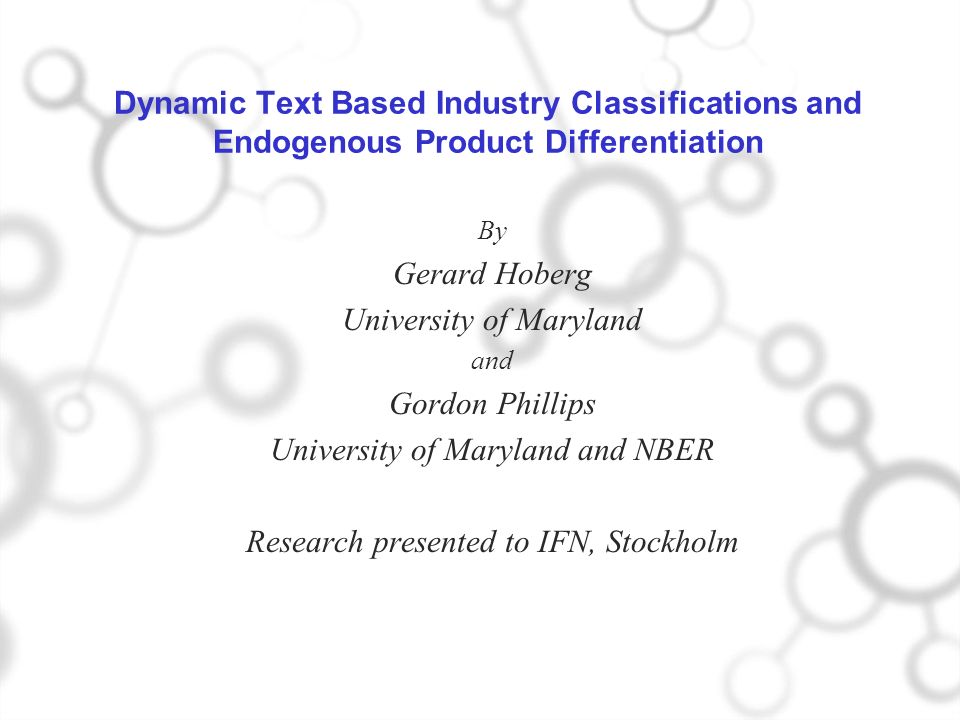 Dynamic Text Based Industry Classifications and Endogenous Product Differentiation

By

Gerard Hoberg

University of Maryland

and

Gordon Phillips

University of Maryland and NBER

Research presented to IFN, Stockholm